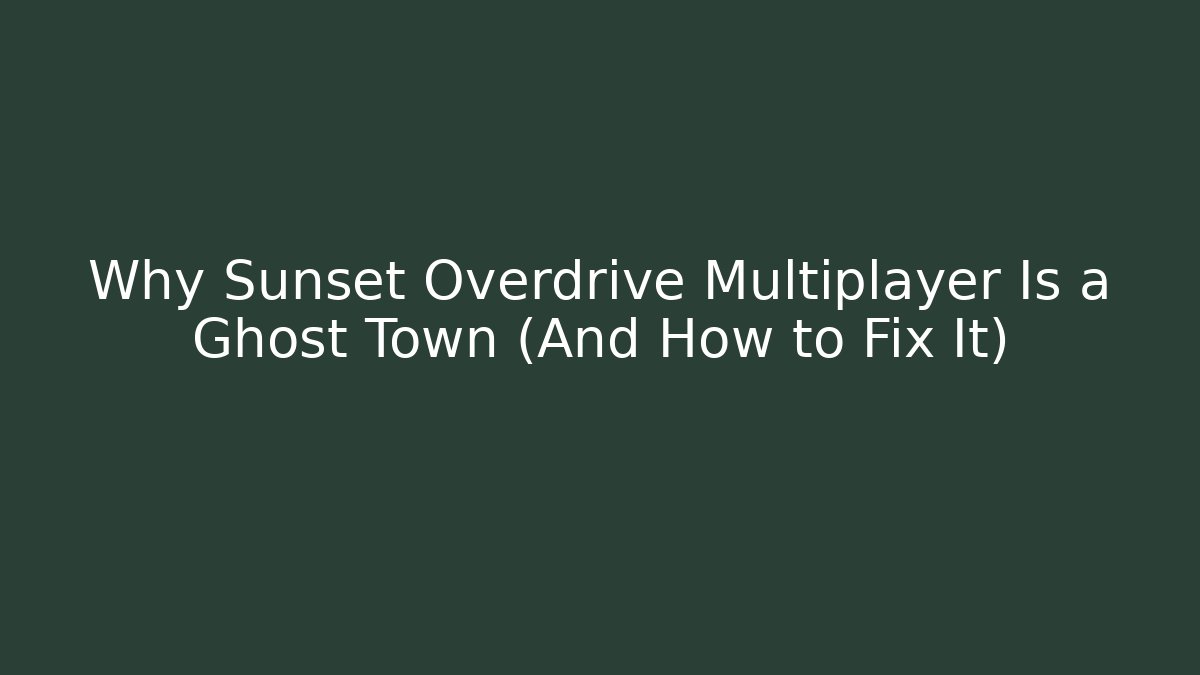 Why Sunset Overdrive Multiplayer Is a Ghost Town (And How to Fix It)